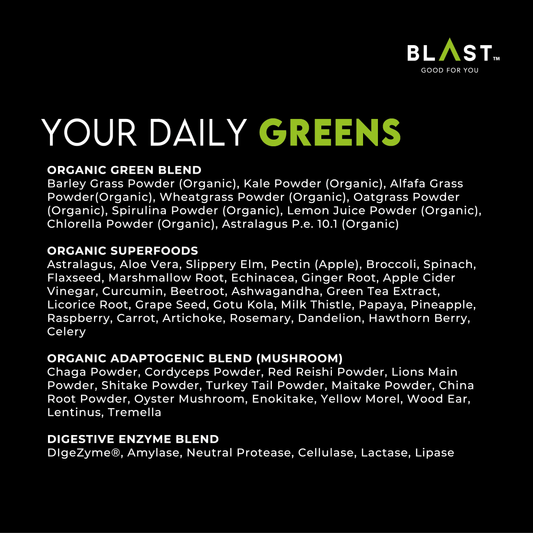 BLAST™
GOOD FOR YOU

YOUR DAILY GREENS

ORGANIC GREEN BLEND
Barley Grass Powder (Organic), Kale Powder (Organic), Alfafa Grass Powder(Organic), Wheatgrass Powder (Organic), Oatgrass Powder (Organic), Spirulina Powder (Organic), Lemon Juice Powder (Organic), Chlorella Powder (Organic), Astralagus P.e. 10.1 (Organic)

ORGANIC SUPERFOODS
Astralagus, Aloe Vera, Slippery Elm, Pectin (Apple), Broccoli, Spinach, Flaxseed, Marshmallow Root, Echinacea, Ginger Root, Apple Cider Vinegar, Curcumin, Beetroot, Ashwagandha, Green Tea Extract, Licorice Root, Grape Seed, Gotu Kola, Milk Thistle, Papaya, Pineapple, Raspberry, Carrot, Artichoke, Rosemary, Dandelion, Hawthorn Berry, Celery

ORGANIC ADAPTOGENIC BLEND (MUSHROOM)
Chaga Powder, Cordyceps Powder, Red Reishi Powder, Lions Main Powder, Shitake Powder, Turkey Tail Powder, Maitake Powder, China Root Powder, Oyster Mushroom, Enokitake, Yellow Morel, Wood Ear, Lentinus, Tremella

DIGESTIVE ENZYME BLEND
DIgeZyme®, Amylase, Neutral Protease, Cellulase, Lactase, Lipase